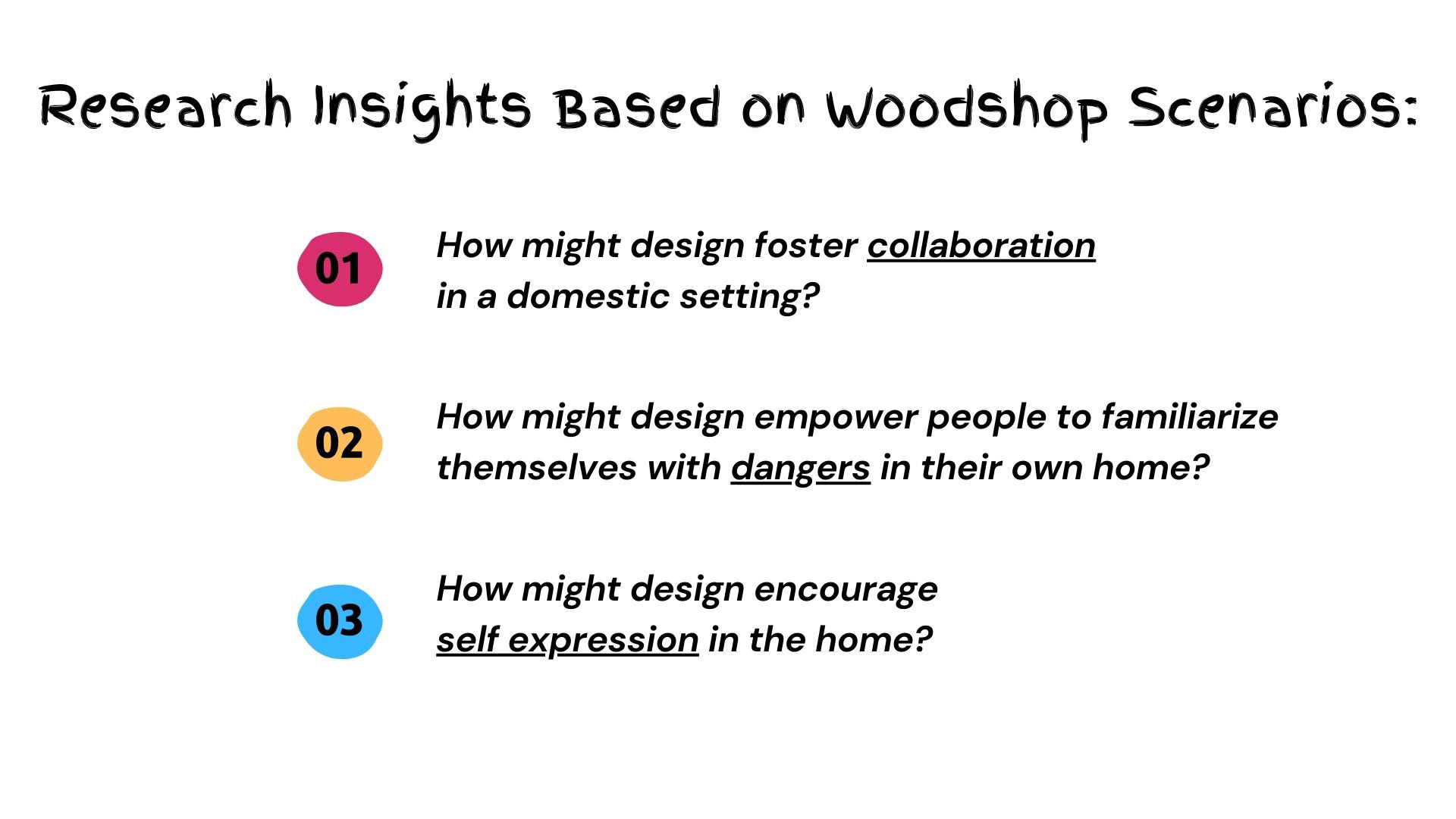 Research Insights Based on Woodshop Scenarios:

01 How might design foster collaboration in a domestic setting?

02 How might design empower people to familiarize themselves with dangers in their own home?

03 How might design encourage self expression in the home?